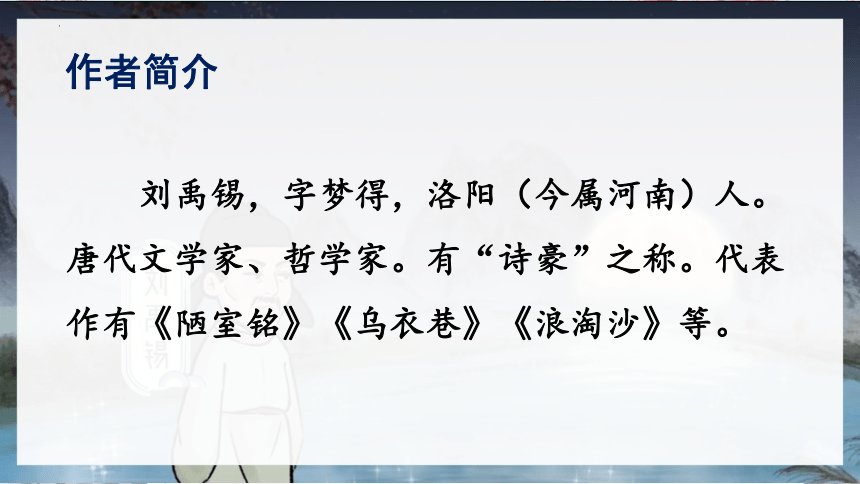 作者简介

刘禹锡，字梦得，洛阳（今属河南）人。唐代文学家、哲学家。有“诗豪”之称。代表作有《陋室铭》《乌衣巷》《浪淘沙》等。

刘禹锡